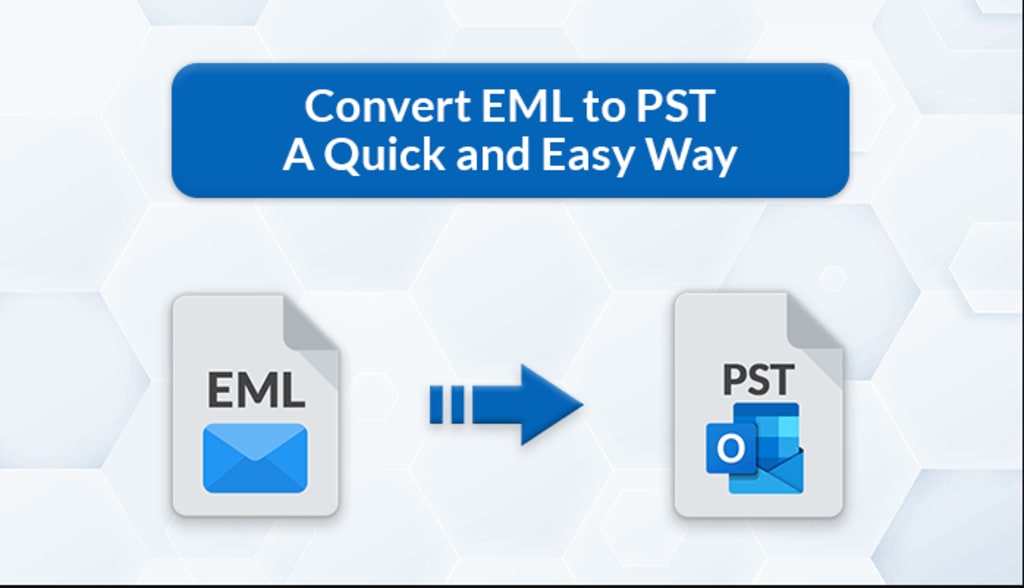 Convert EML to PST
A Quick and Easy Way

EML

PST

O